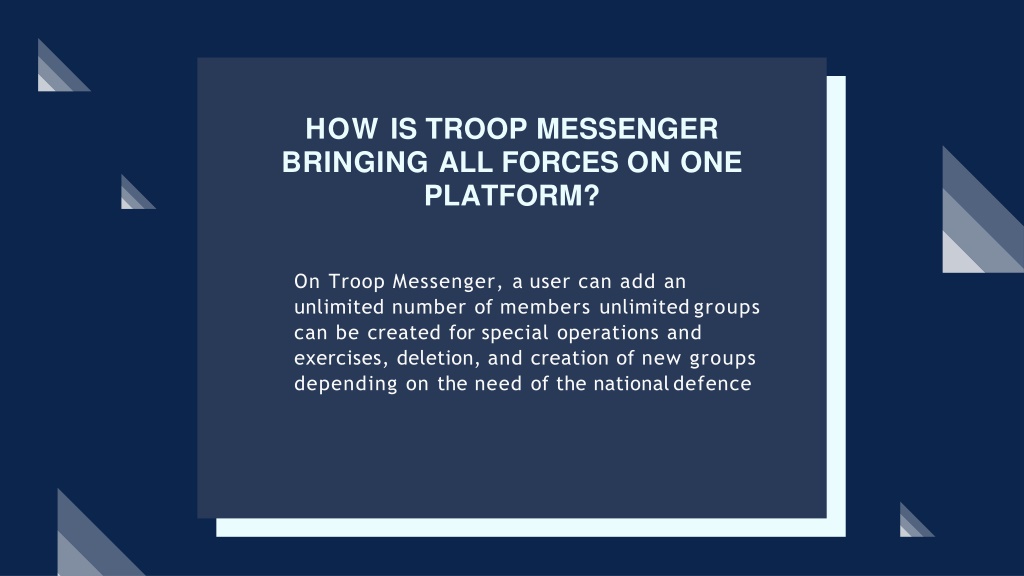 HOW IS TROOP MESSENGER BRINGING ALL FORCES ON ONE PLATFORM?

On Troop Messenger, a user can add an unlimited number of members unlimited groups can be created for special operations and exercises, deletion, and creation of new groups depending on the need of the national defence